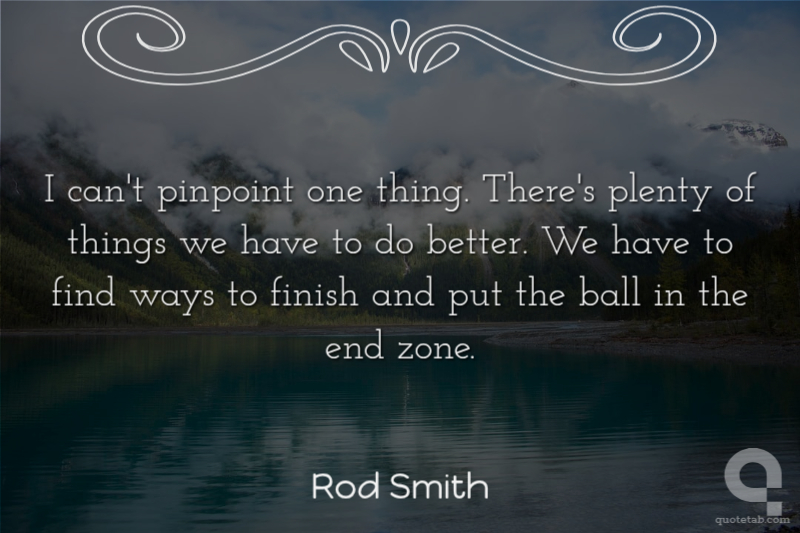 I can't pinpoint one thing. There's plenty of things we have to do better. We have to find ways to finish and put the ball in the end zone.

Rod Smith

quotetab.com